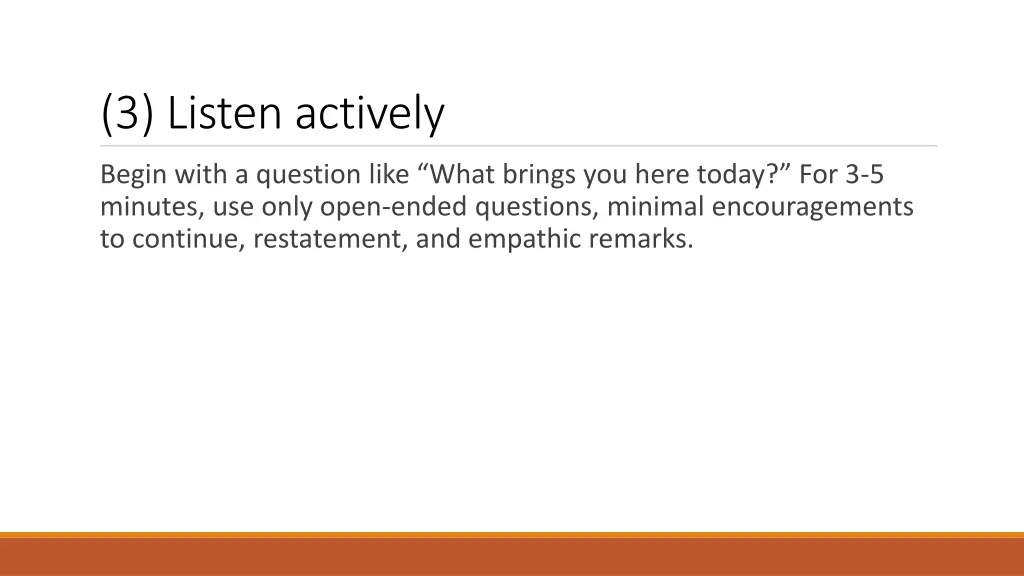 (3) Listen actively

Begin with a question like “What brings you here today?” For 3-5 minutes, use only open-ended questions, minimal encouragements to continue, restatement, and empathic remarks.